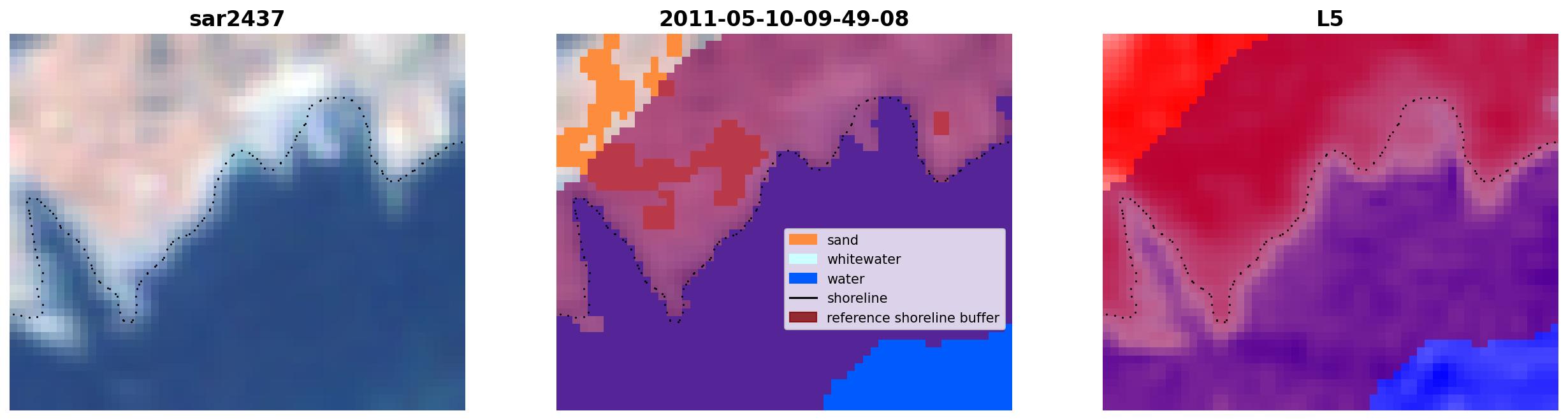 sar2437

2011-05-10-09-49-08

sand
whitewater
water
shoreline
reference shoreline buffer

L5